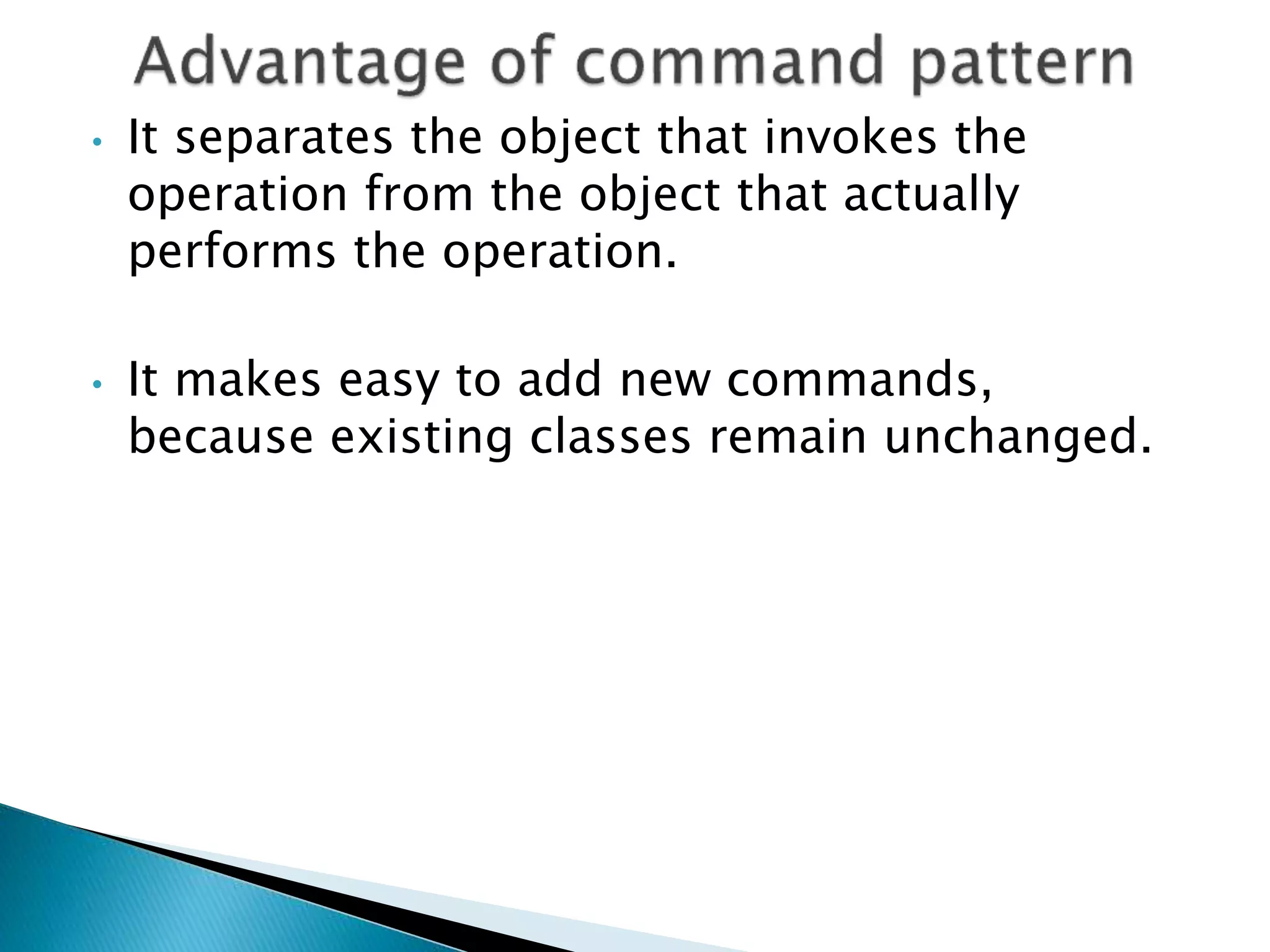 Advantage of command pattern

• It separates the object that invokes the operation from the object that actually performs the operation.

• It makes easy to add new commands, because existing classes remain unchanged.